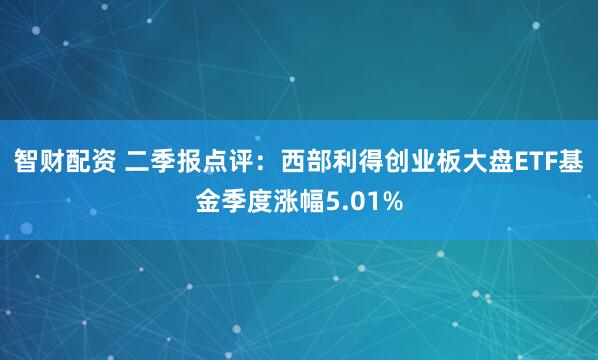 智财配资 二季报点评：西部利得创业板大盘ETF基金季度涨幅5.01%